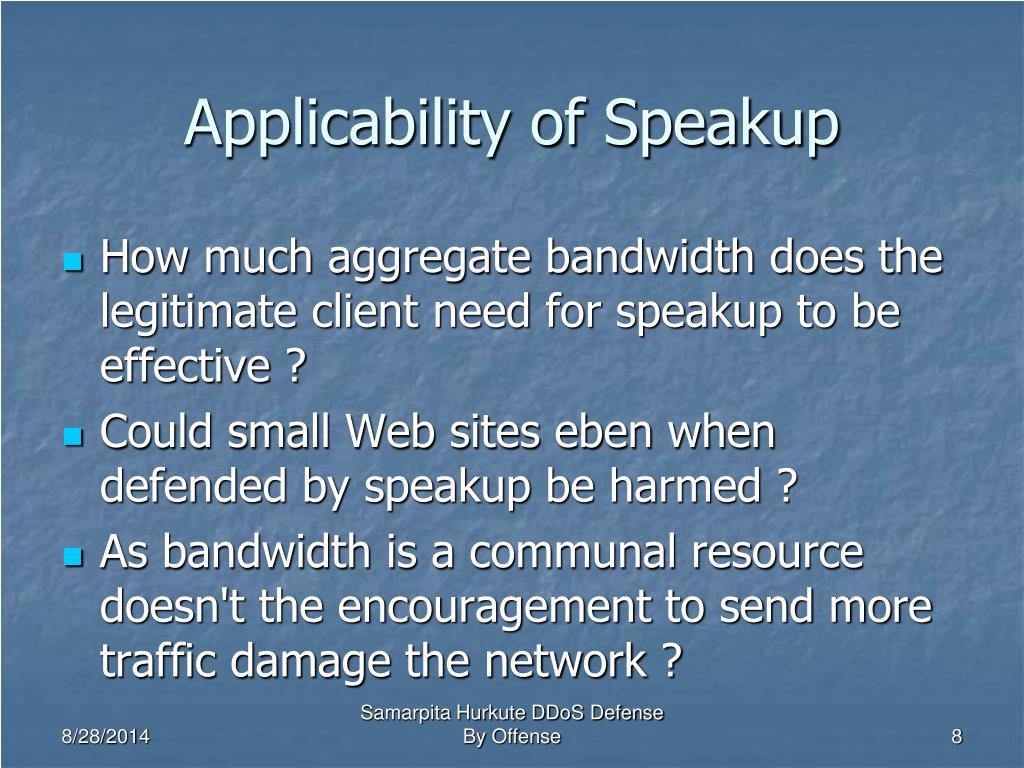 Applicability of Speakup

How much aggregate bandwidth does the legitimate client need for speakup to be effective ?

Could small Web sites eben when defended by speakup be harmed ?

As bandwidth is a communal resource doesn't the encouragement to send more traffic damage the network ?

8/28/2014

Samarpita Hurkute DDoS Defense By Offense

8